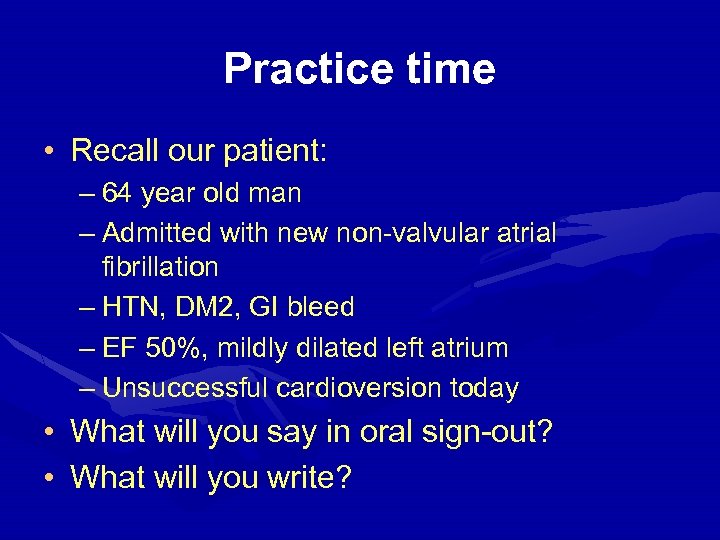 Practice time

• Recall our patient:
– 64 year old man
– Admitted with new non-valvular atrial fibrillation
– HTN, DM2, GI bleed
– EF 50%, mildly dilated left atrium
– Unsuccessful cardioversion today
• What will you say in oral sign-out?
• What will you write?